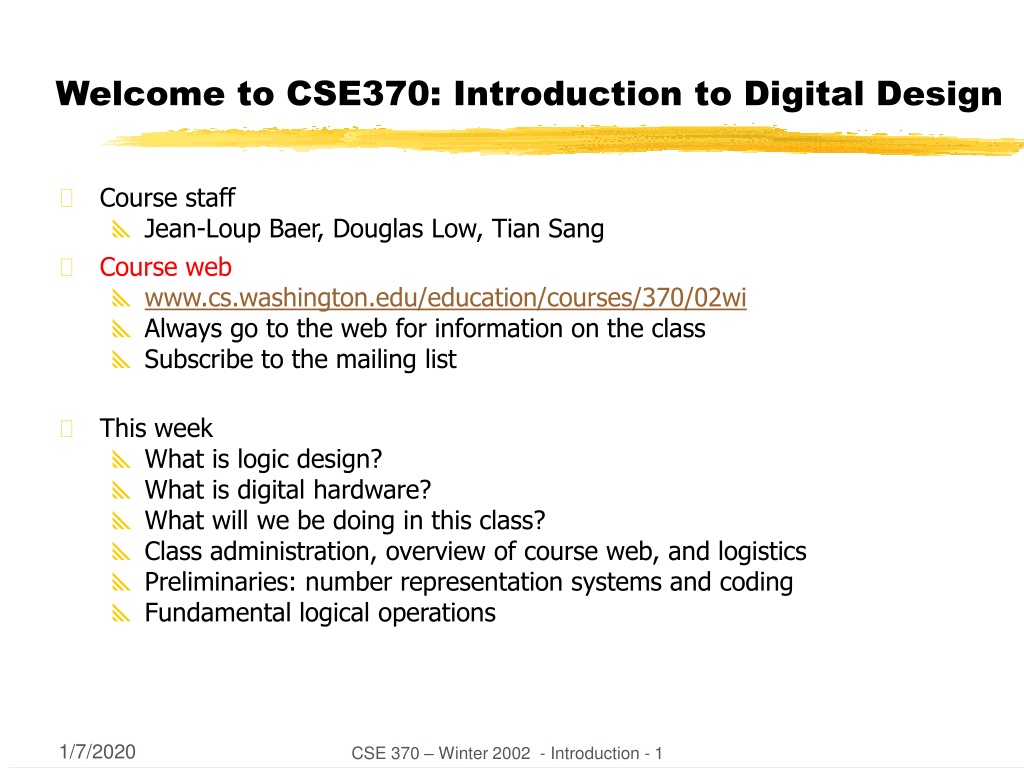 Welcome to CSE370: Introduction to Digital Design

Course staff
Jean-Loup Baer, Douglas Low, Tian Sang

Course web
www.cs.washington.edu/education/courses/370/02wi
Always go to the web for information on the class
Subscribe to the mailing list

This week
What is logic design?
What is digital hardware?
What will we be doing in this class?
Class administration, overview of course web, and logistics
Preliminaries: number representation systems and coding
Fundamental logical operations

1/7/2020

CSE 370 – Winter 2002 - Introduction - 1